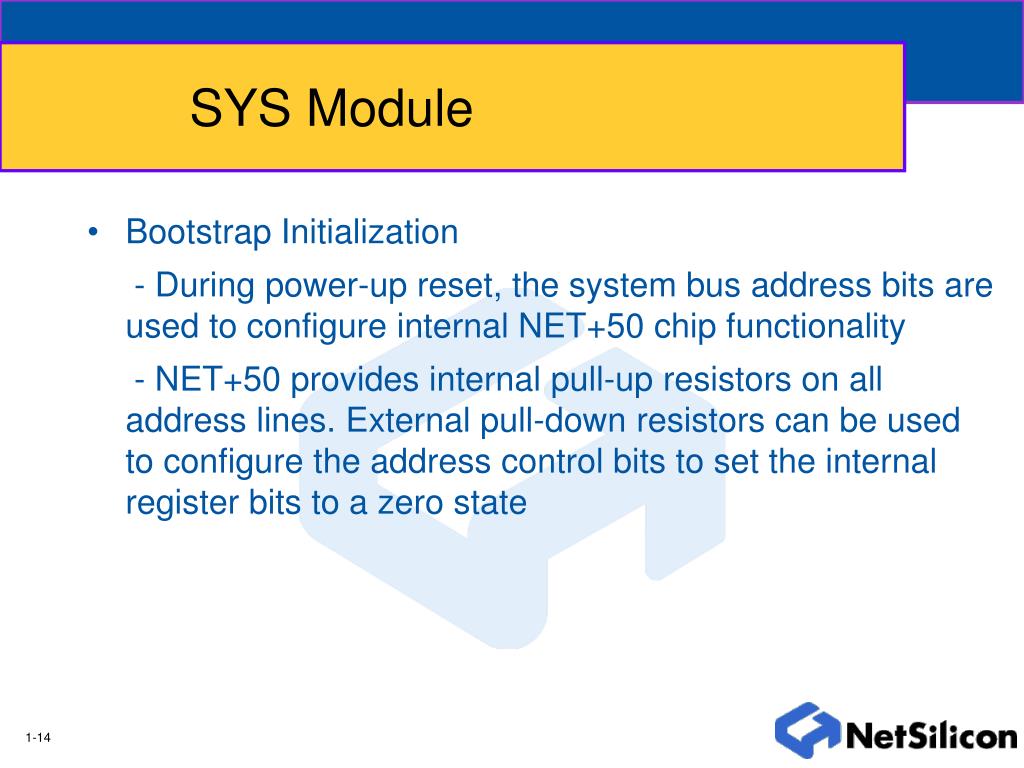 SYS Module

• Bootstrap Initialization

- During power-up reset, the system bus address bits are used to configure internal NET+50 chip functionality

- NET+50 provides internal pull-up resistors on all address lines. External pull-down resistors can be used to configure the address control bits to set the internal register bits to a zero state

1-14

NetSilicon